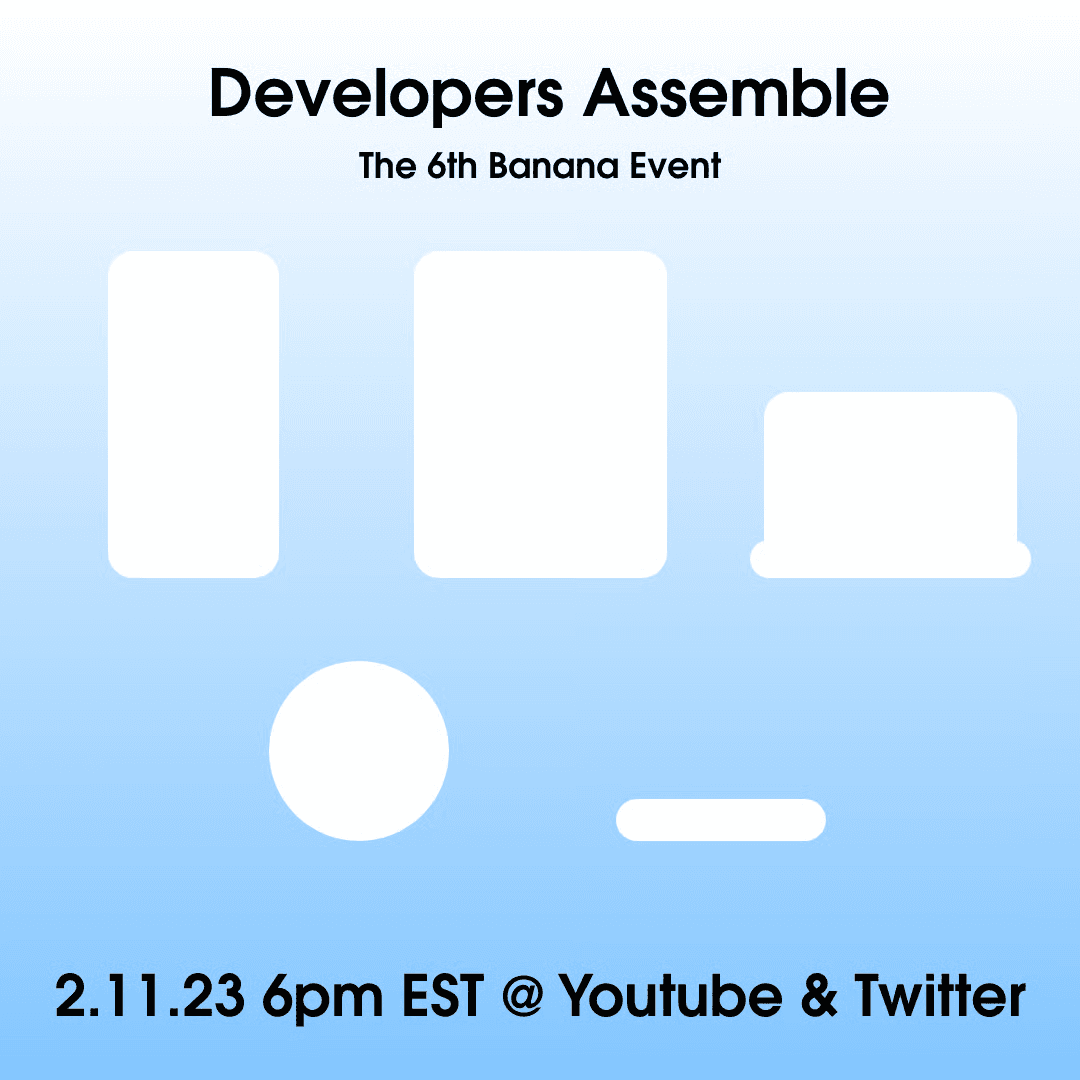 Developers Assemble

The 6th Banana Event

2.11.23 6pm EST @ Youtube & Twitter